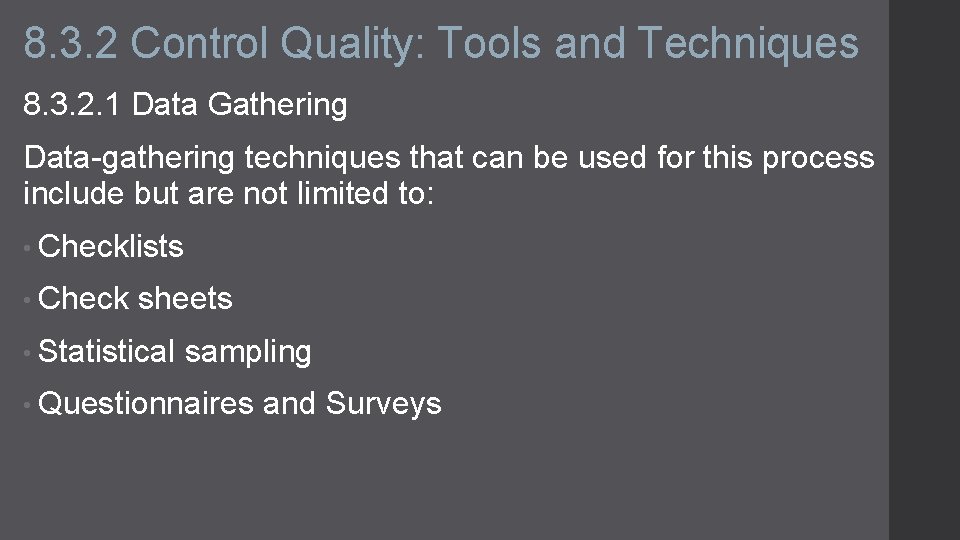 8.3.2 Control Quality: Tools and Techniques

8.3.2.1 Data Gathering

Data-gathering techniques that can be used for this process include but are not limited to:

• Checklists
• Check sheets
• Statistical sampling
• Questionnaires and Surveys